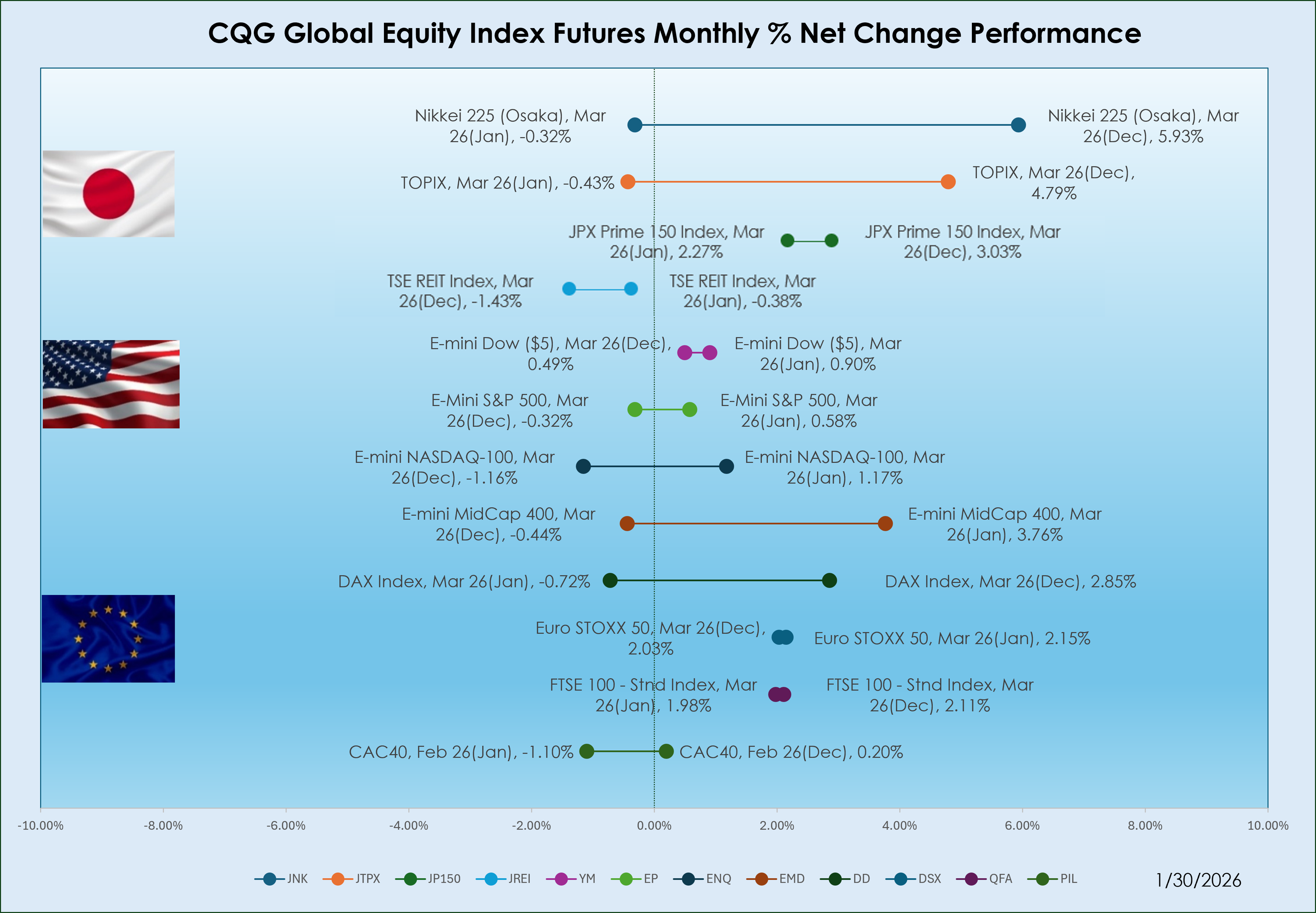 CQG Global Equity Index Futures Monthly % Net Change Performance

Nikkei 225 (Osaka), Mar 26(Jan), -0.32%

Nikkei 225 (Osaka), Mar 26(Dec), 5.93%

TOPIX, Mar 26(Jan), -0.43%

TOPIX, Mar 26(Dec), 4.79%

JPX Prime 150 Index, Mar 26(Jan), 2.27%

JPX Prime 150 Index, Mar 26(Dec), 3.03%

TSE REIT Index, Mar 26(Dec), -1.43%

TSE REIT Index, Mar 26(Jan), -0.38%

E-mini Dow ($5), Mar 26(Dec), 0.49%

E-mini Dow ($5), Mar 26(Jan), 0.90%

E-Mini S&P 500, Mar 26(Dec), -0.32%

E-Mini S&P 500, Mar 26(Jan), 0.58%

E-mini NASDAQ-100, Mar 26(Dec), -1.16%

E-mini NASDAQ-100, Mar 26(Jan), 1.17%

E-mini MidCap 400, Mar 26(Dec), -0.44%

E-mini MidCap 400, Mar 26(Jan), 3.76%

DAX Index, Mar 26(Jan), -0.72%

DAX Index, Mar 26(Dec), 2.85%

Euro STOXX 50, Mar 26(Dec), 2.03%

Euro STOXX 50, Mar 26(Jan), 2.15%

FTSE 100 - Stnd Index, Mar 26(Jan), 1.98%

FTSE 100 - Stnd Index, Mar 26(Dec), 2.11%

CAC40, Feb 26(Jan), -1.10%

CAC40, Feb 26(Dec), 0.20%

-10.00% -8.00% -6.00% -4.00% -2.00% 0.00% 2.00% 4.00% 6.00% 8.00% 10.00%

JNK JTPX JP150 JREI YM EP ENQ EMD DD DSX QFA PIL

1/30/2026